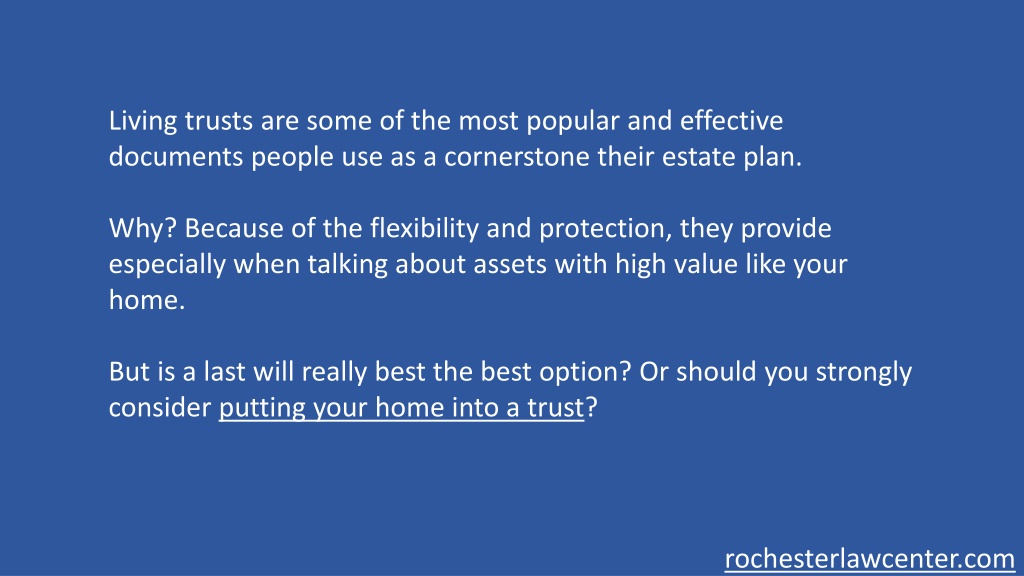 Living trusts are some of the most popular and effective documents people use as a cornerstone their estate plan.

Why? Because of the flexibility and protection, they provide especially when talking about assets with high value like your home.

But is a last will really best the best option? Or should you strongly consider putting your home into a trust?

rochesterlawcenter.com